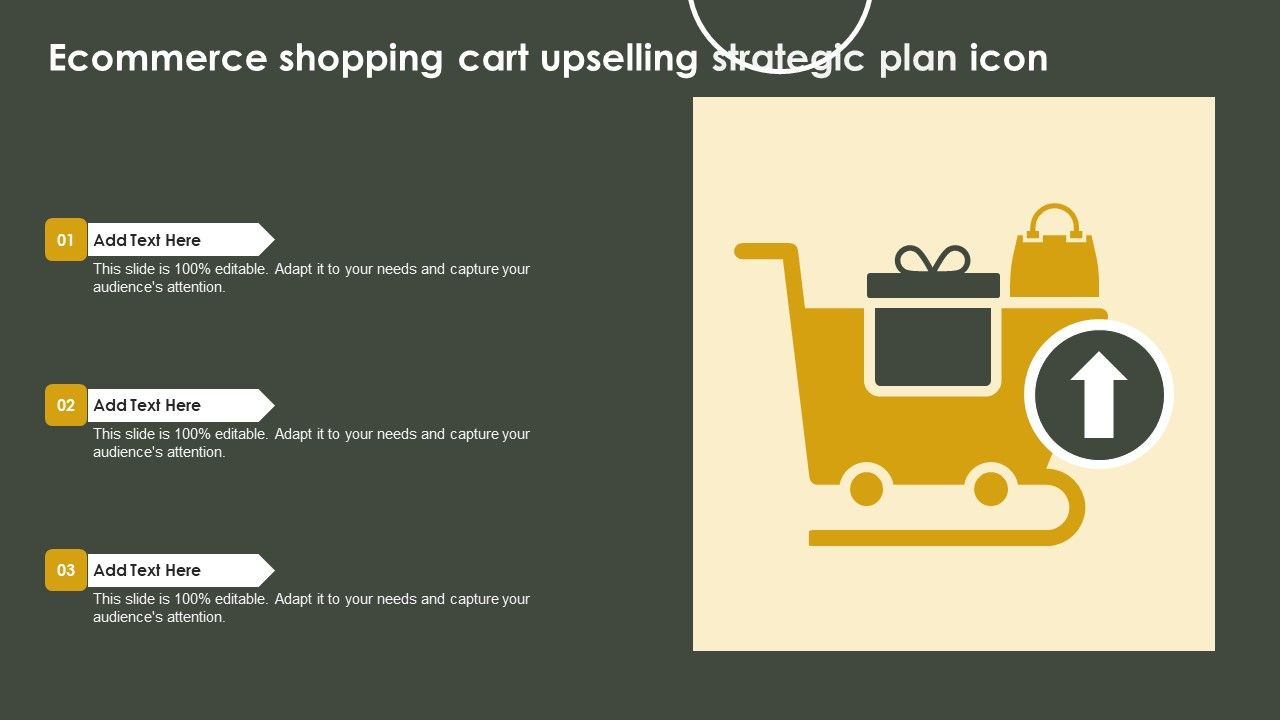 Ecommerce shopping cart upselling strategic plan icon

01
Add Text Here
This slide is 100% editable. Adapt it to your needs and capture your audience's attention.

02
Add Text Here
This slide is 100% editable. Adapt it to your needs and capture your audience's attention.

03
Add Text Here
This slide is 100% editable. Adapt it to your needs and capture your audience's attention.